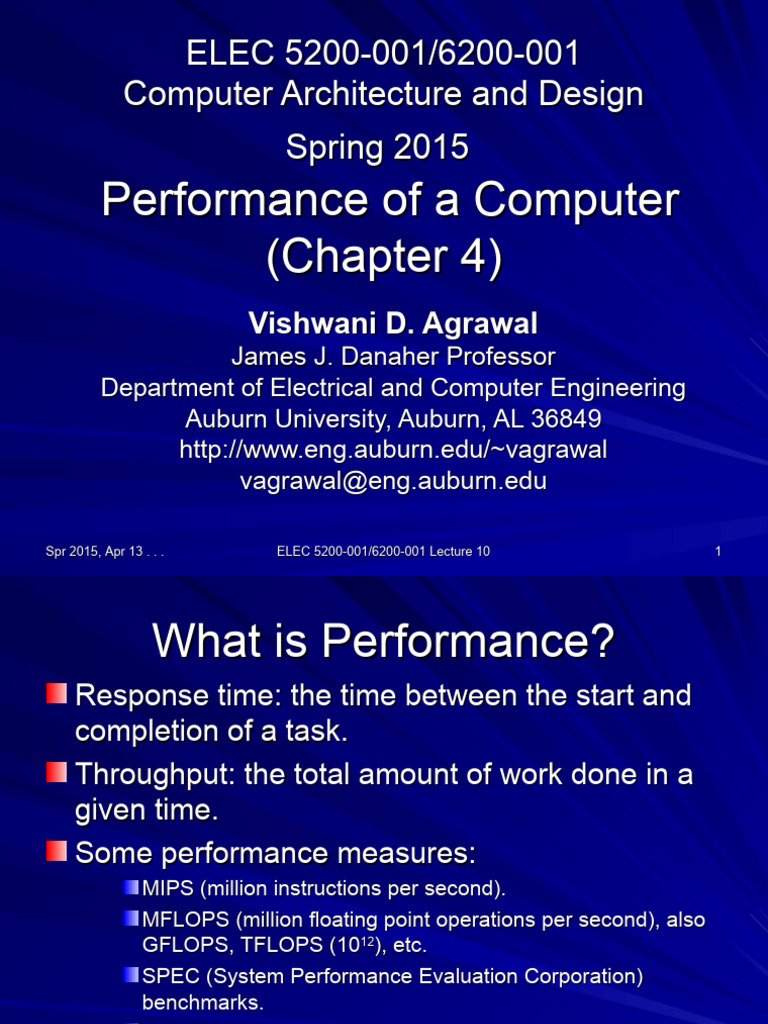 ELEC 5200-001/6200-001
Computer Architecture and Design
Spring 2015
Performance of a Computer (Chapter 4)

Vishwani D. Agrawal
James J. Danaher Professor
Department of Electrical and Computer Engineering
Auburn University, Auburn, AL 36849
http://www.eng.auburn.edu/~vagrawal
vagrawal@eng.auburn.edu

Spr 2015, Apr 13 . . . ELEC 5200-001/6200-001 Lecture 10 1

What is Performance?

Response time: the time between the start and completion of a task.

Throughput: the total amount of work done in a given time.

Some performance measures:

MIPS (million instructions per second).

MFLOPS (million floating point operations per second), also GFLOPS, TFLOPS ($10^{12}$), etc.

SPEC (System Performance Evaluation Corporation) benchmarks.